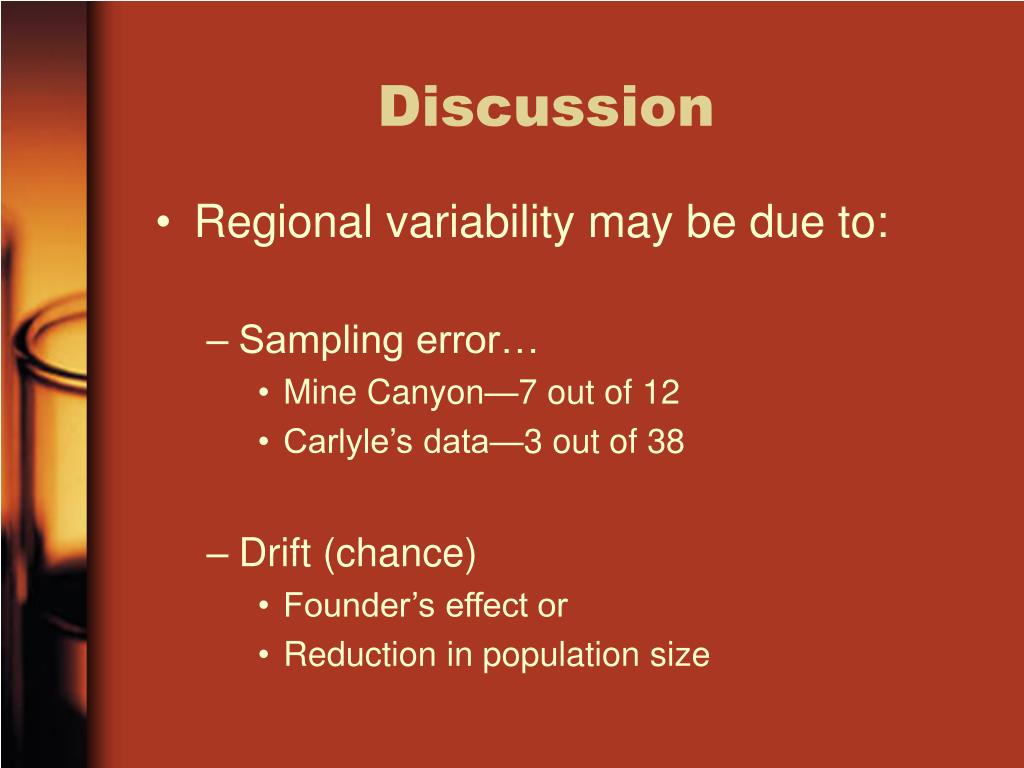 Discussion

• Regional variability may be due to:

– Sampling error…
• Mine Canyon—7 out of 12
• Carlyle’s data—3 out of 38

– Drift (chance)
• Founder’s effect or
• Reduction in population size